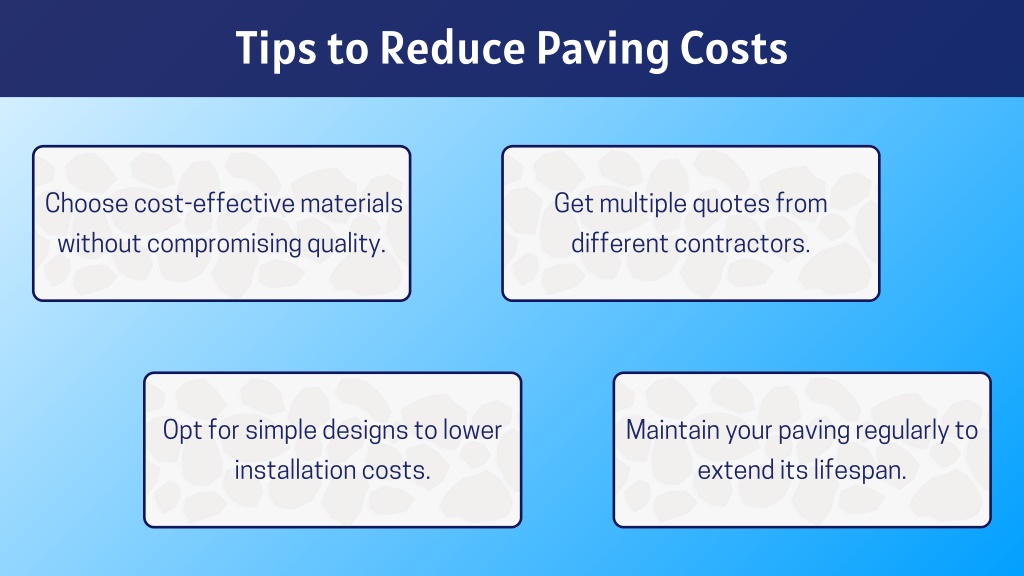 Tips to Reduce Paving Costs

Choose cost-effective materials without compromising quality.

Get multiple quotes from different contractors.

Opt for simple designs to lower installation costs.

Maintain your paving regularly to extend its lifespan.